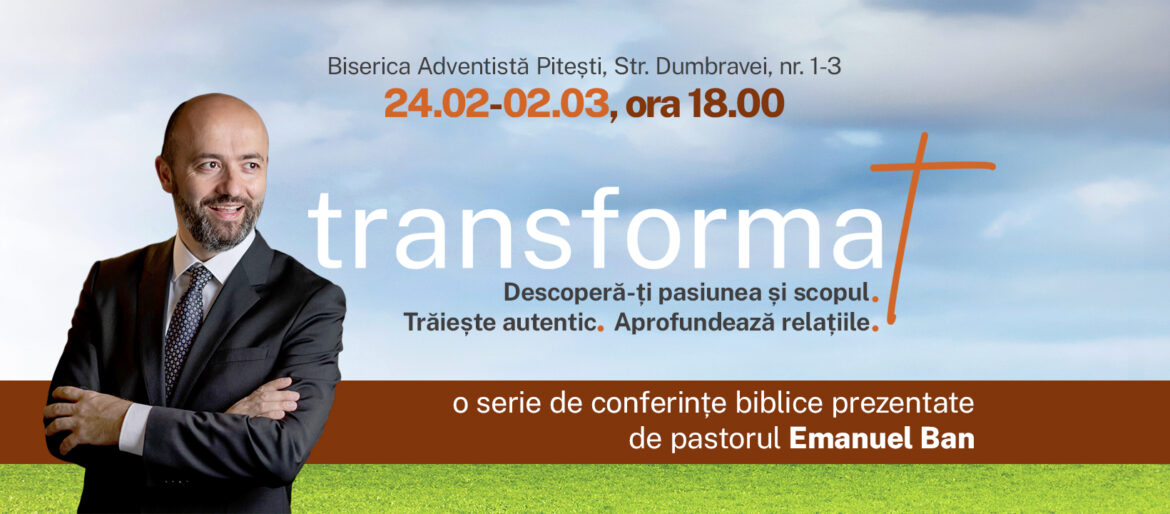 Biserica Adventistă Pitești, Str. Dumbravei, nr. 1-3
24.02-02.03, ora 18.00

transformat

Descoperă-ți pasiunea și scopul. Trăiește autentic. Aprofundează relațiile.

o serie de conferințe biblice prezentate de pastorul Emanuel Ban